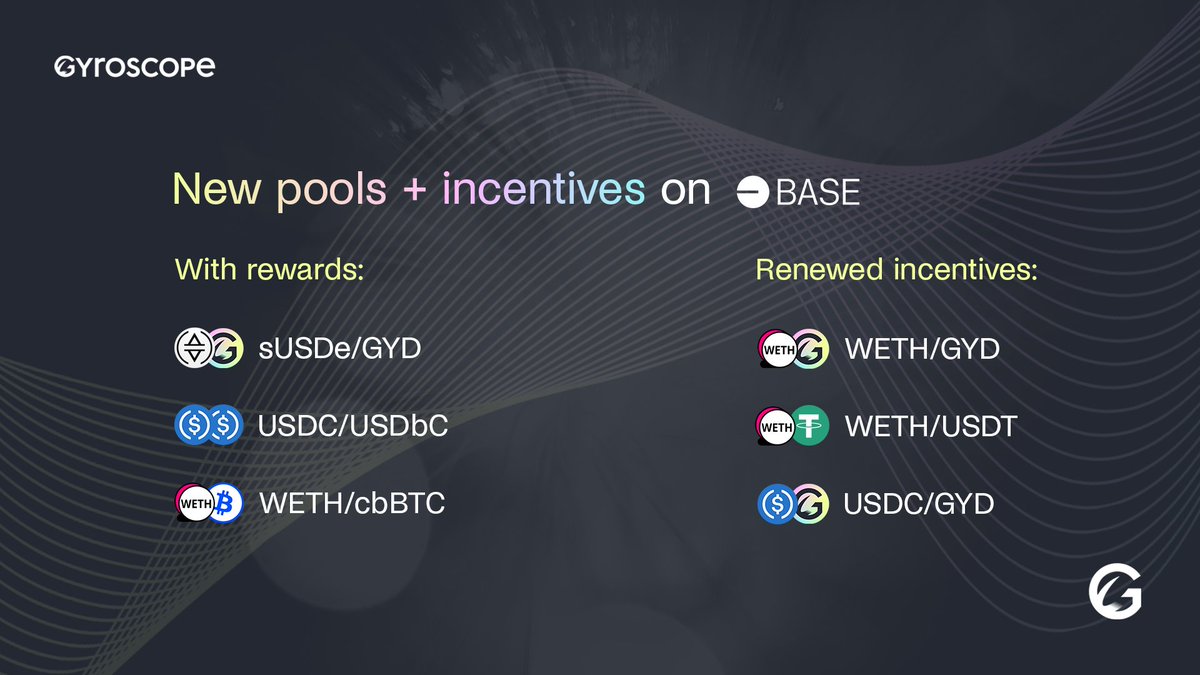 GYROSCOPE

New pools + incentives on BASE

With rewards:

sUSDe/GYD

USDC/USDbC

WETH WETH/cbBTC

Renewed incentives:

WETH WETH/GYD

WETH WETH/USDT

USDC/GYD